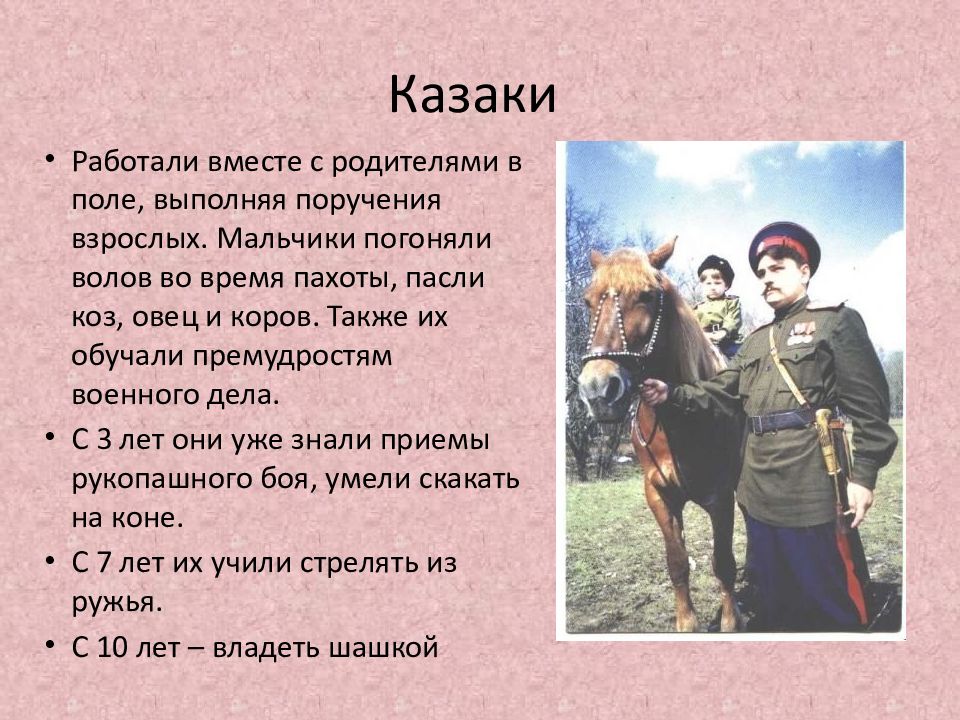 Казаки

• Работали вместе с родителями в поле, выполняя поручения взрослых. Мальчики погоняли волов во время пахоты, пасли коз, овец и коров. Также их обучали премудростям военного дела.

• С 3 лет они уже знали приемы рукопашного боя, умели скакать на коне.

• С 7 лет их учили стрелять из ружья.

• С 10 лет – владеть шашкой